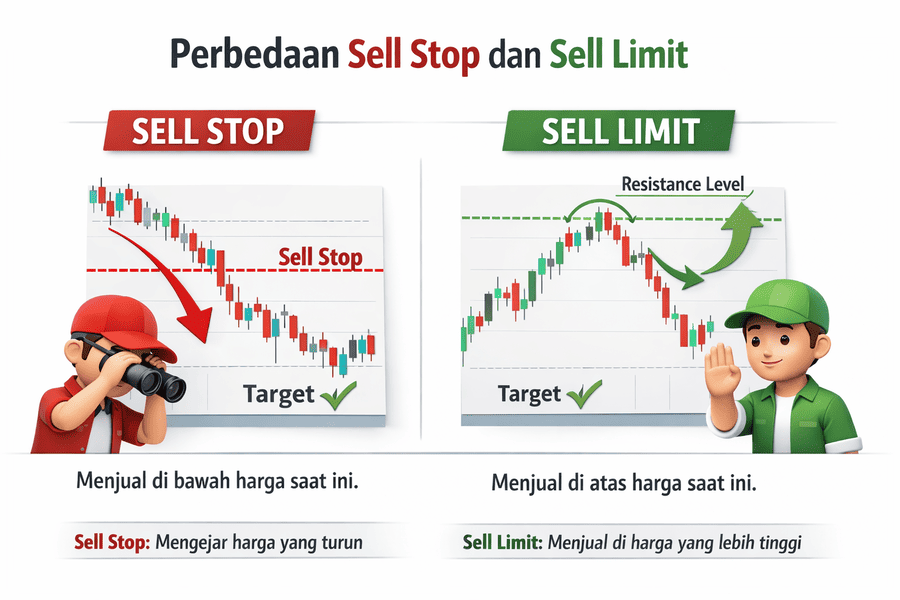 Perbedaan Sell Stop dan Sell Limit

SELL STOP

Sell Stop

Target

Menjual di bawah harga saat ini.

Sell Stop: Mengejar harga yang turun

SELL LIMIT

Resistance Level

Target

Menjual di atas harga saat ini.

Sell Limit: Menjual di harga yang lebih tinggi